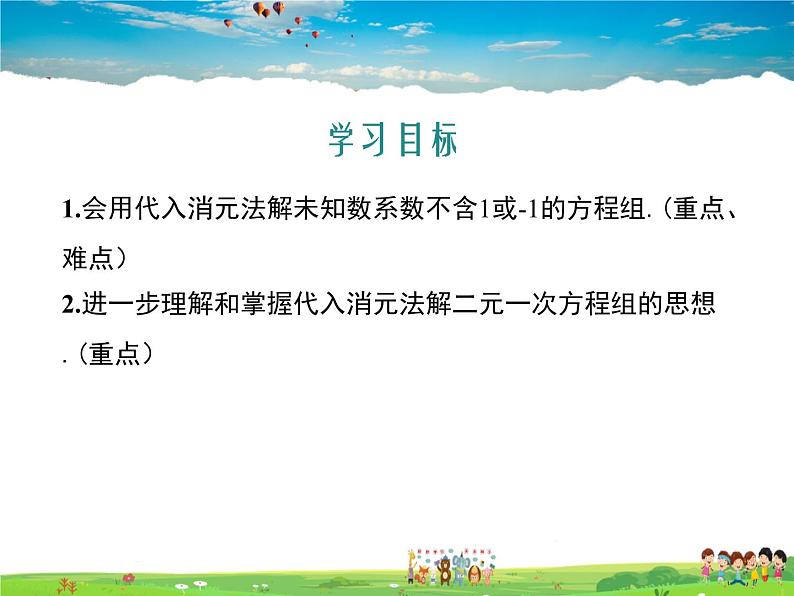 学习目标

1.会用代入消元法解未知数系数不含1或-1的方程组.（重点、难点）

2.进一步理解和掌握代入消元法解二元一次方程组的思想.（重点）